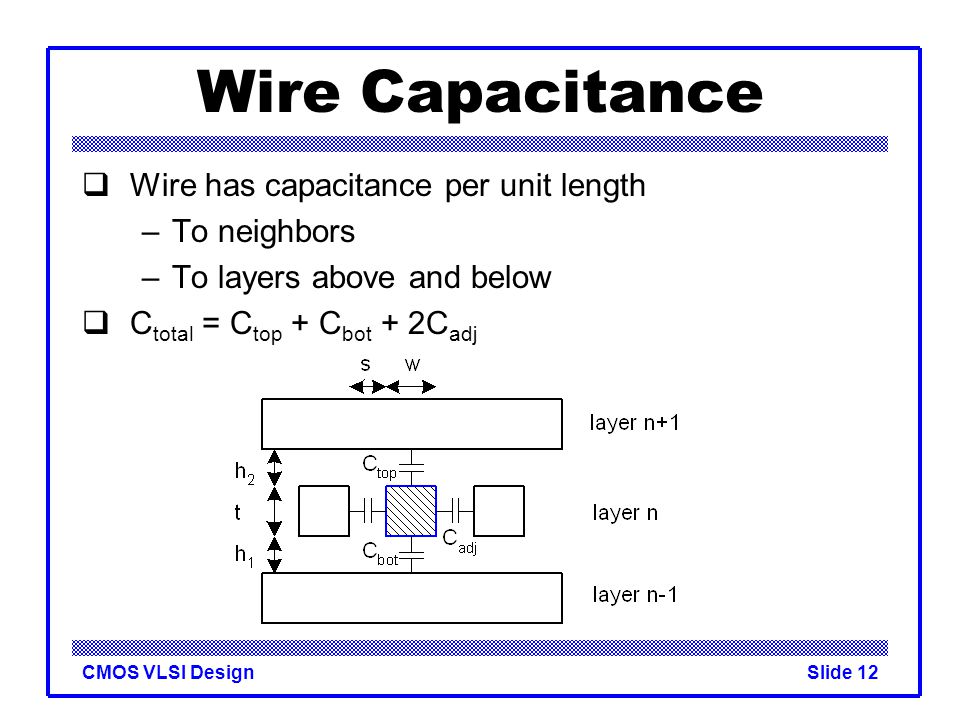 Wire Capacitance

❑ Wire has capacitance per unit length

– To neighbors

– To layers above and below

❑ $C_{total} = C_{top} + C_{bot} + 2C_{adj}$

s w

layer n+1

$h_2$

$C_{top}$

t

layer n

$C_{adj}$

$h_1$

$C_{bot}$

layer n-1

CMOS VLSI Design

Slide 12